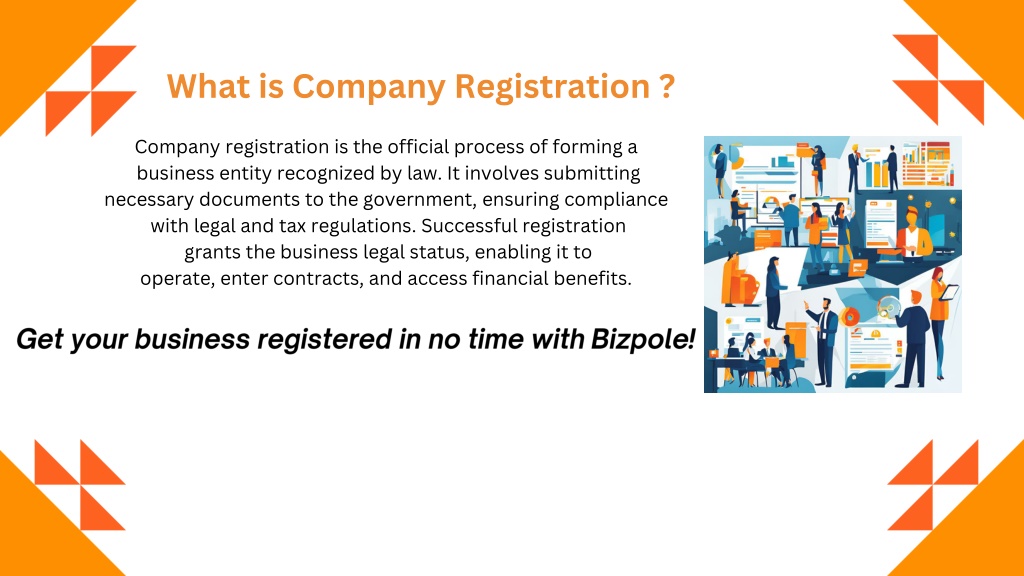 What is Company Registration ?

Company registration is the official process of forming a business entity recognized by law. It involves submitting necessary documents to the government, ensuring compliance with legal and tax regulations. Successful registration grants the business legal status, enabling it to operate, enter contracts, and access financial benefits.

Get your business registered in no time with Bizpole!